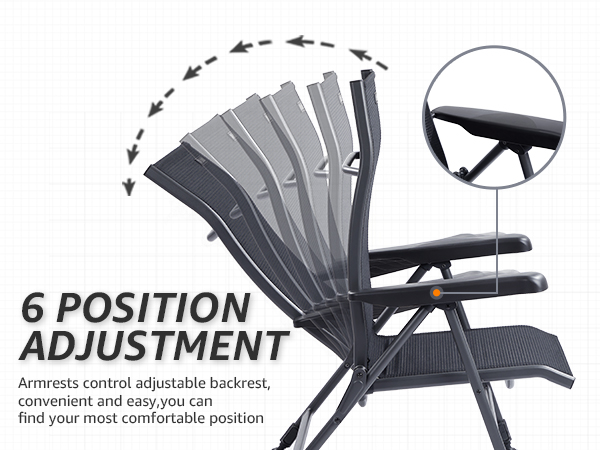 6 POSITION ADJUSTMENT

Armrests control adjustable backrest, convenient and easy,you can find your most comfortable position